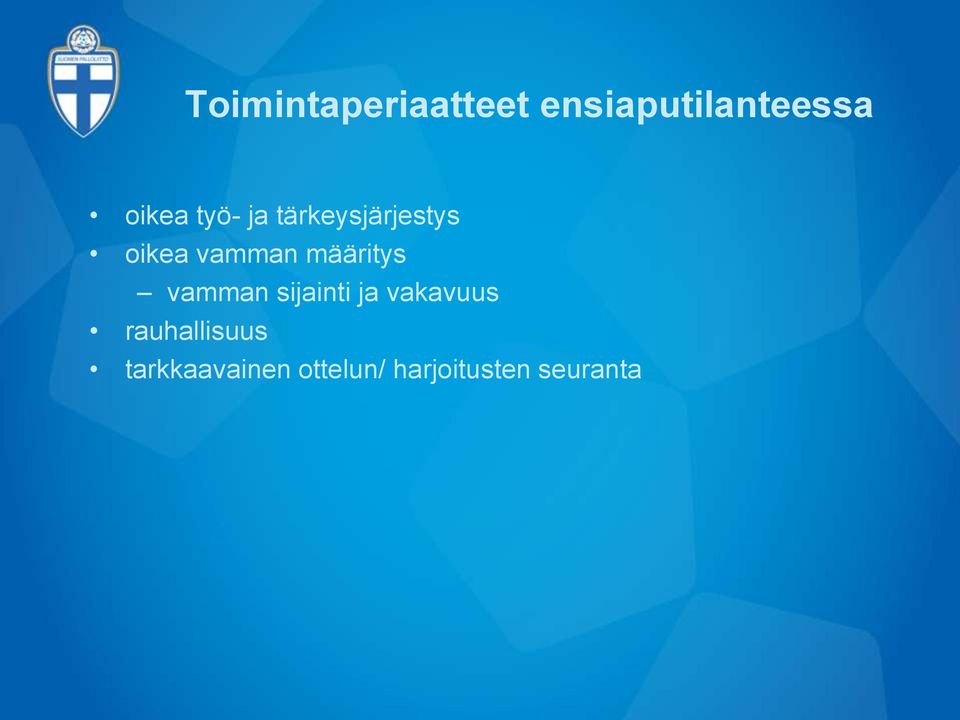 SUOMEN PALLOLIITTO

Toimintaperiaatteet ensiaputilanteessa

• oikea työ- ja tärkeysjärjestys
• oikea vamman määritys
  – vamman sijainti ja vakavuus
• rauhallisuus
• tarkkaavainen ottelun/ harjoitusten seuranta